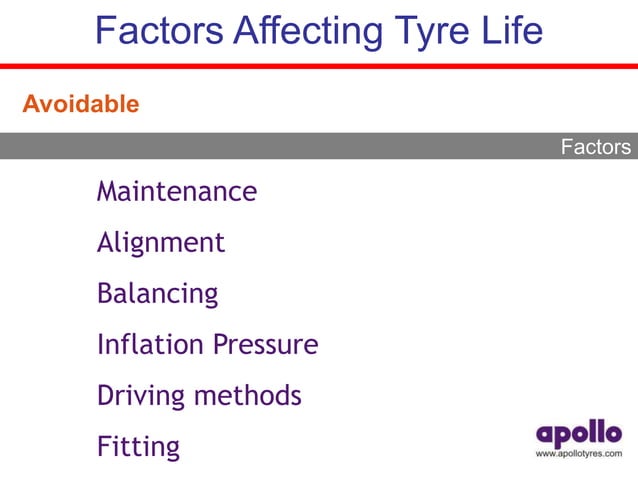 Factors Affecting Tyre Life

Avoidable

Factors

Maintenance

Alignment

Balancing

Inflation Pressure

Driving methods

Fitting

apollo
www.apollotyres.com